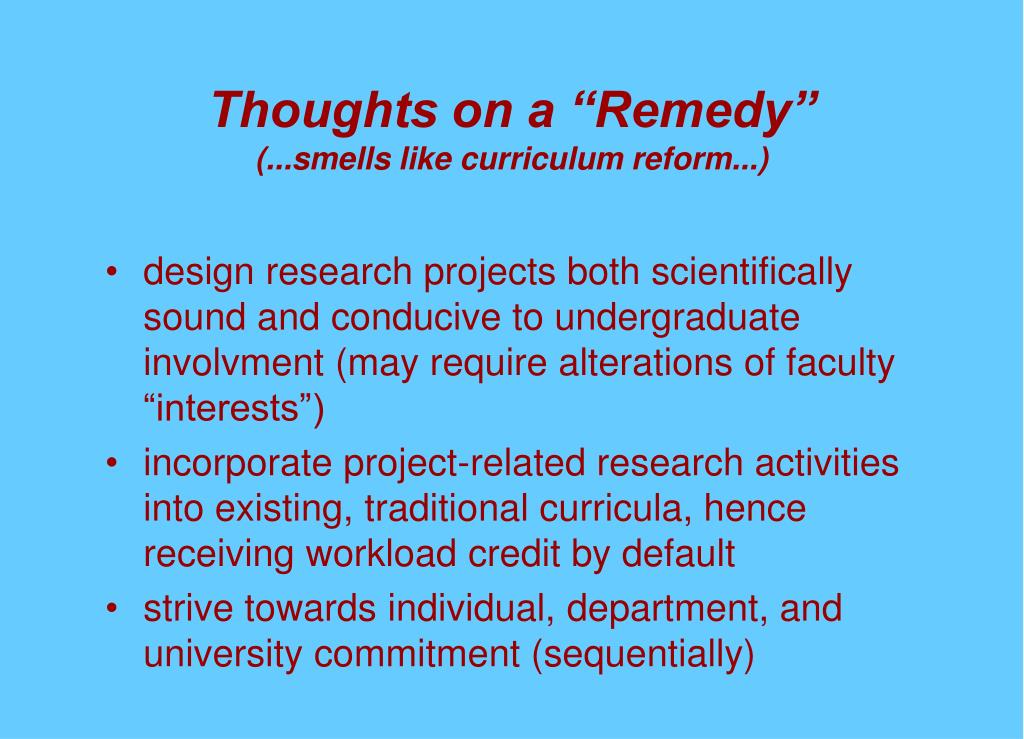 Thoughts on a “Remedy”
(...smells like curriculum reform...)

• design research projects both scientifically sound and conducive to undergraduate involvment (may require alterations of faculty “interests”)
• incorporate project-related research activities into existing, traditional curricula, hence receiving workload credit by default
• strive towards individual, department, and university commitment (sequentially)